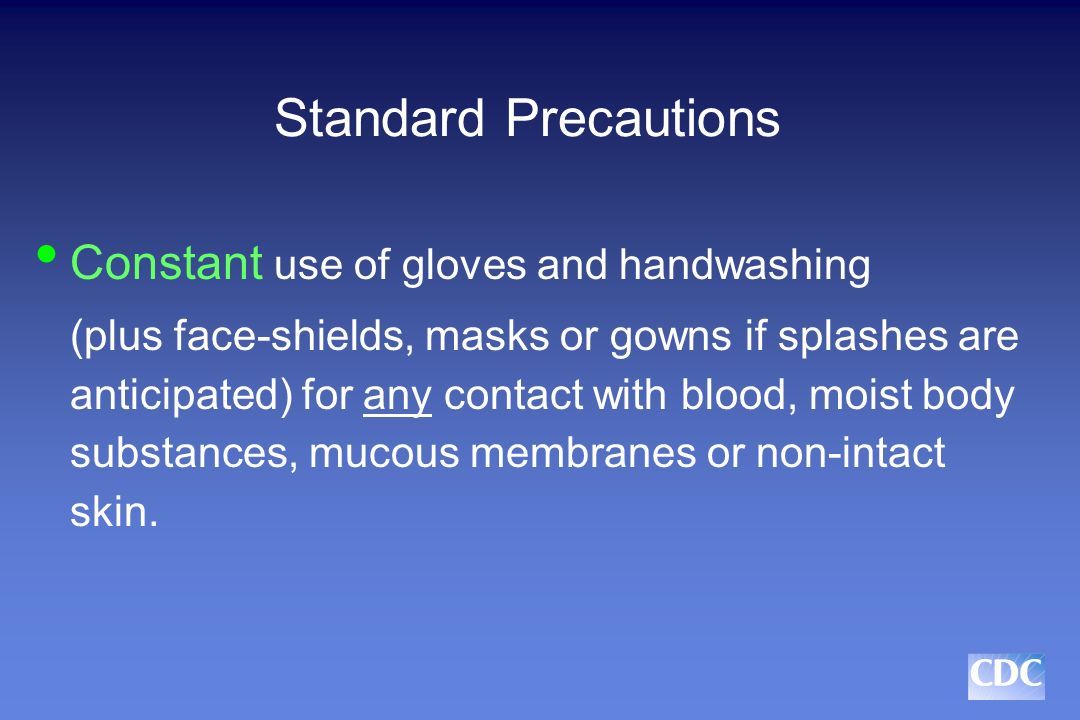 Standard Precautions

• Constant use of gloves and handwashing

(plus face-shields, masks or gowns if splashes are anticipated) for any contact with blood, moist body substances, mucous membranes or non-intact skin.

CDC